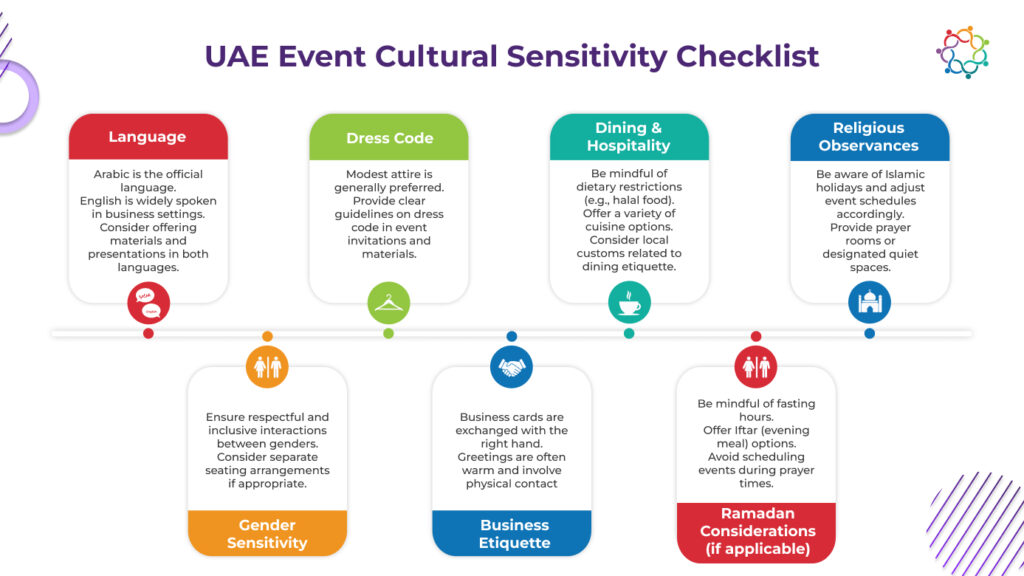 UAE Event Cultural Sensitivity Checklist

Language

Arabic is the official language. English is widely spoken in business settings. Consider offering materials and presentations in both languages.

Dress Code

Modest attire is generally preferred. Provide clear guidelines on dress code in event invitations and materials.

Dining & Hospitality

Be mindful of dietary restrictions (e.g., halal food). Offer a variety of cuisine options. Consider local customs related to dining etiquette.

Religious Observances

Be aware of Islamic holidays and adjust event schedules accordingly. Provide prayer rooms or designated quiet spaces.

Ensure respectful and inclusive interactions between genders. Consider separate seating arrangements if appropriate.

Gender Sensitivity

Business cards are exchanged with the right hand. Greetings are often warm and involve physical contact

Business Etiquette

Be mindful of fasting hours. Offer Iftar (evening meal) options. Avoid scheduling events during prayer times.

Ramadan Considerations (if applicable)